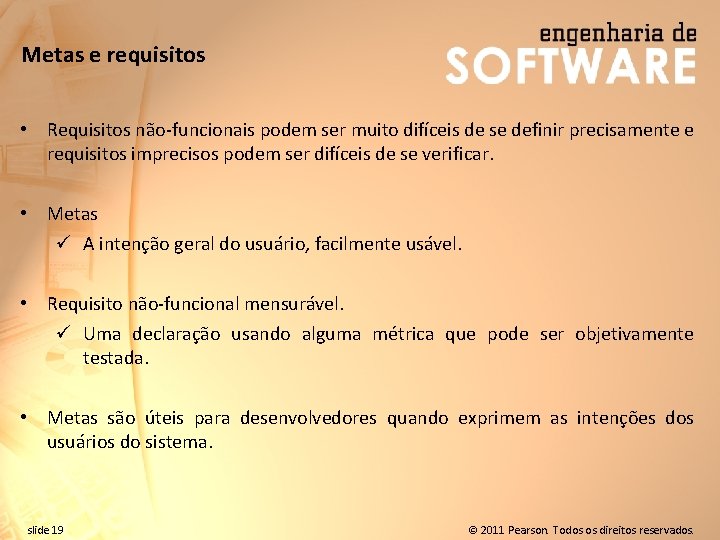 Metas e requisitos

engenharia de
SOFTWARE

• Requisitos não-funcionais podem ser muito difíceis de se definir precisamente e requisitos imprecisos podem ser difíceis de se verificar.

• Metas
✓ A intenção geral do usuário, facilmente usável.

• Requisito não-funcional mensurável.
✓ Uma declaração usando alguma métrica que pode ser objetivamente testada.

• Metas são úteis para desenvolvedores quando exprimem as intenções dos usuários do sistema.

slide 19

© 2011 Pearson. Todos os direitos reservados.